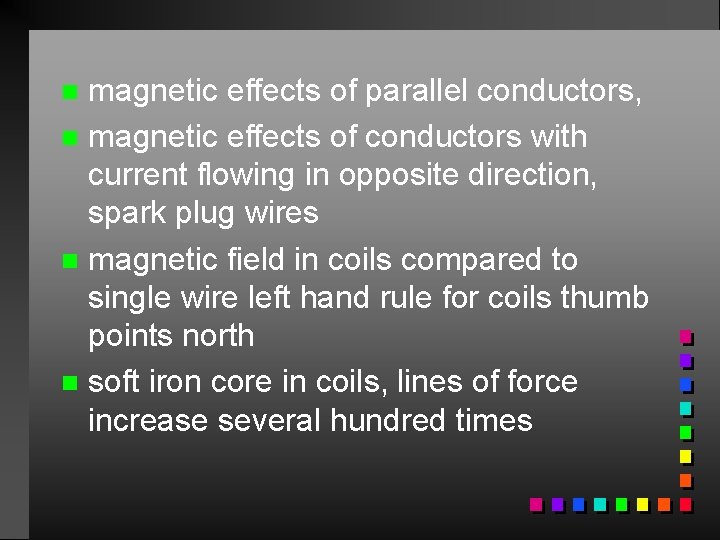 - magnetic effects of parallel conductors,
- magnetic effects of conductors with current flowing in opposite direction, spark plug wires
- magnetic field in coils compared to single wire left hand rule for coils thumb points north
- soft iron core in coils, lines of force increase several hundred times